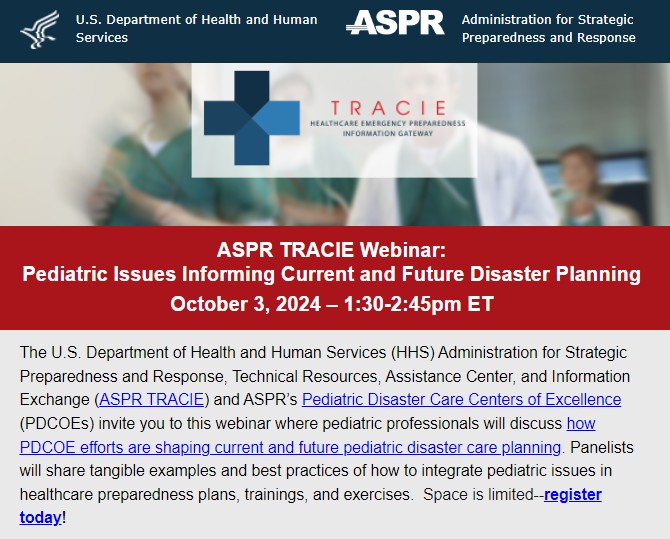 U.S. Department of Health and Human Services

ASPR

Administration for Strategic Preparedness and Response

TRACIE
HEALTHCARE EMERGENCY PREPAREDNESS INFORMATION GATEWAY

ASPR TRACIE Webinar:
Pediatric Issues Informing Current and Future Disaster Planning
October 3, 2024 – 1:30-2:45pm ET

The U.S. Department of Health and Human Services (HHS) Administration for Strategic Preparedness and Response, Technical Resources, Assistance Center, and Information Exchange (ASPR TRACIE) and ASPR's Pediatric Disaster Care Centers of Excellence (PDCOEs) invite you to this webinar where pediatric professionals will discuss how PDCOE efforts are shaping current and future pediatric disaster care planning. Panelists will share tangible examples and best practices of how to integrate pediatric issues in healthcare preparedness plans, trainings, and exercises. Space is limited--register today!